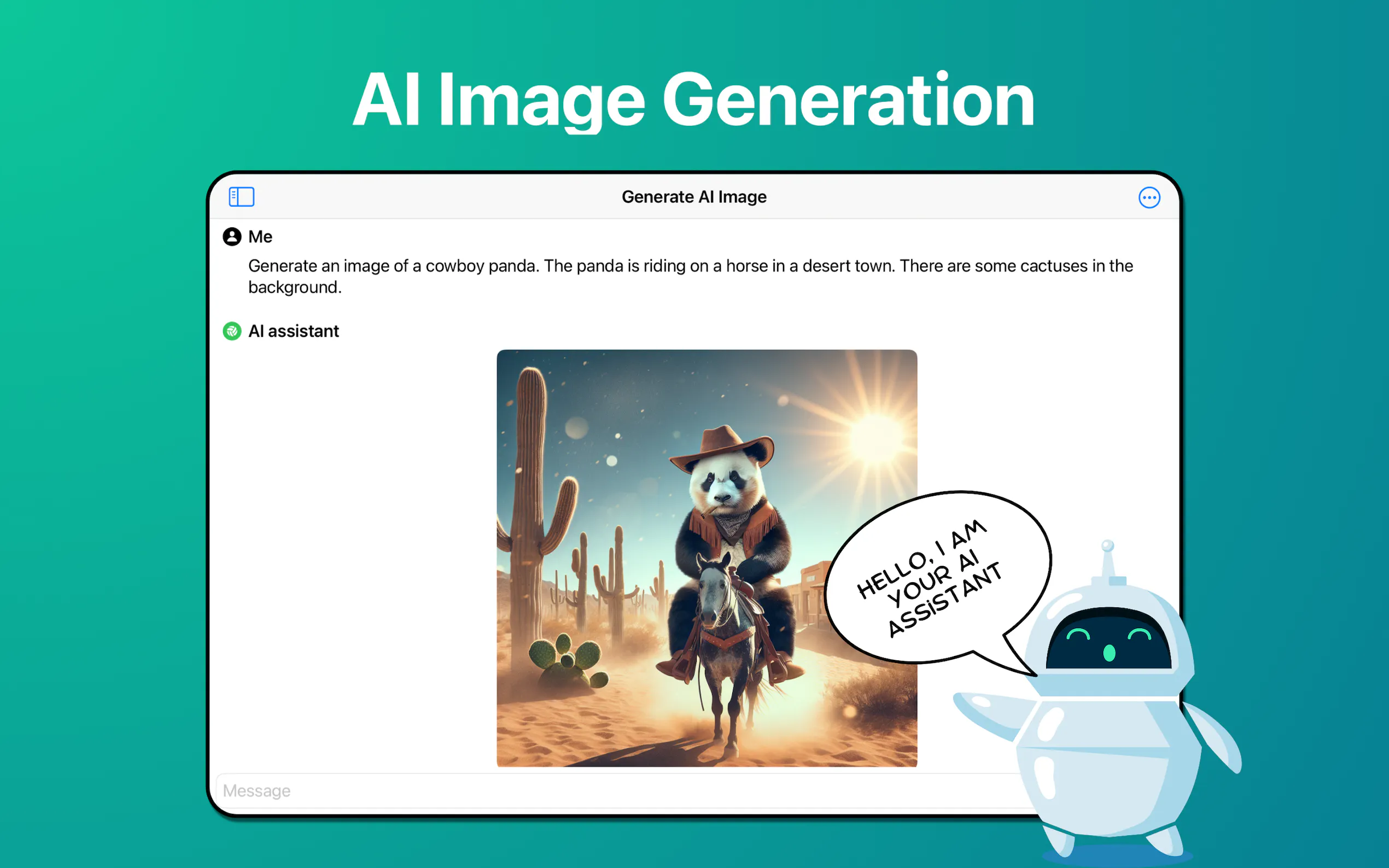 AI Image Generation

Generate AI Image

Me

Generate an image of a cowboy panda. The panda is riding on a horse in a desert town. There are some cactuses in the background.

AI assistant

HELLO, I AM YOUR AI ASSISTANT

Message